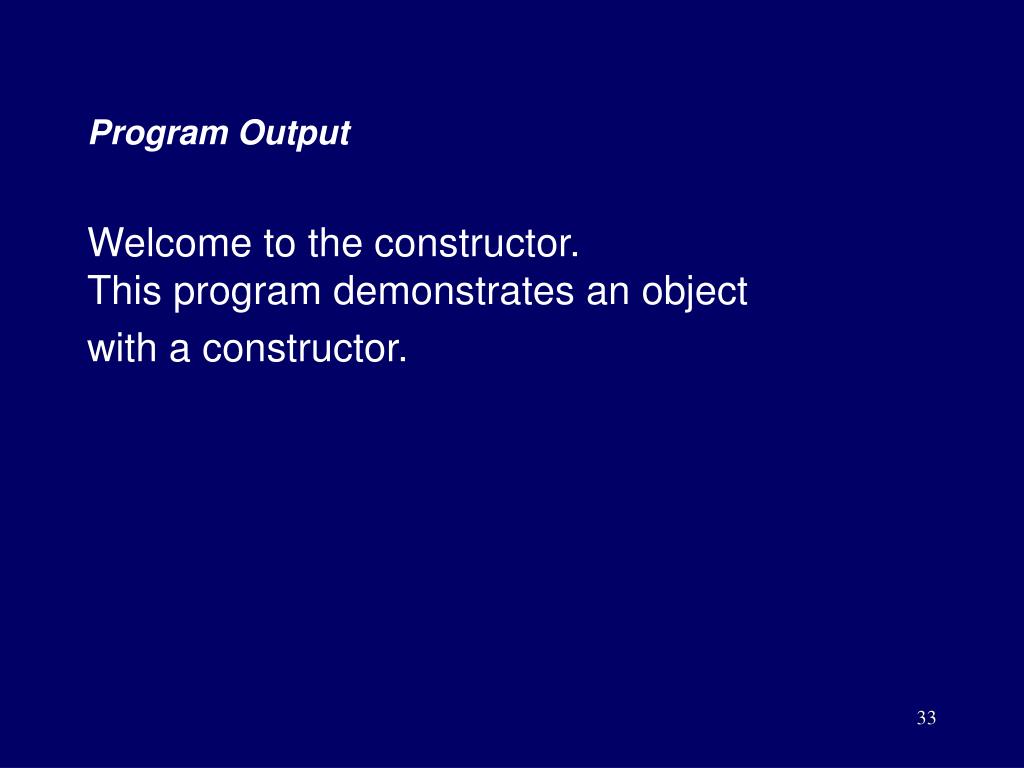 Program Output

Welcome to the constructor.
This program demonstrates an object with a constructor.

33